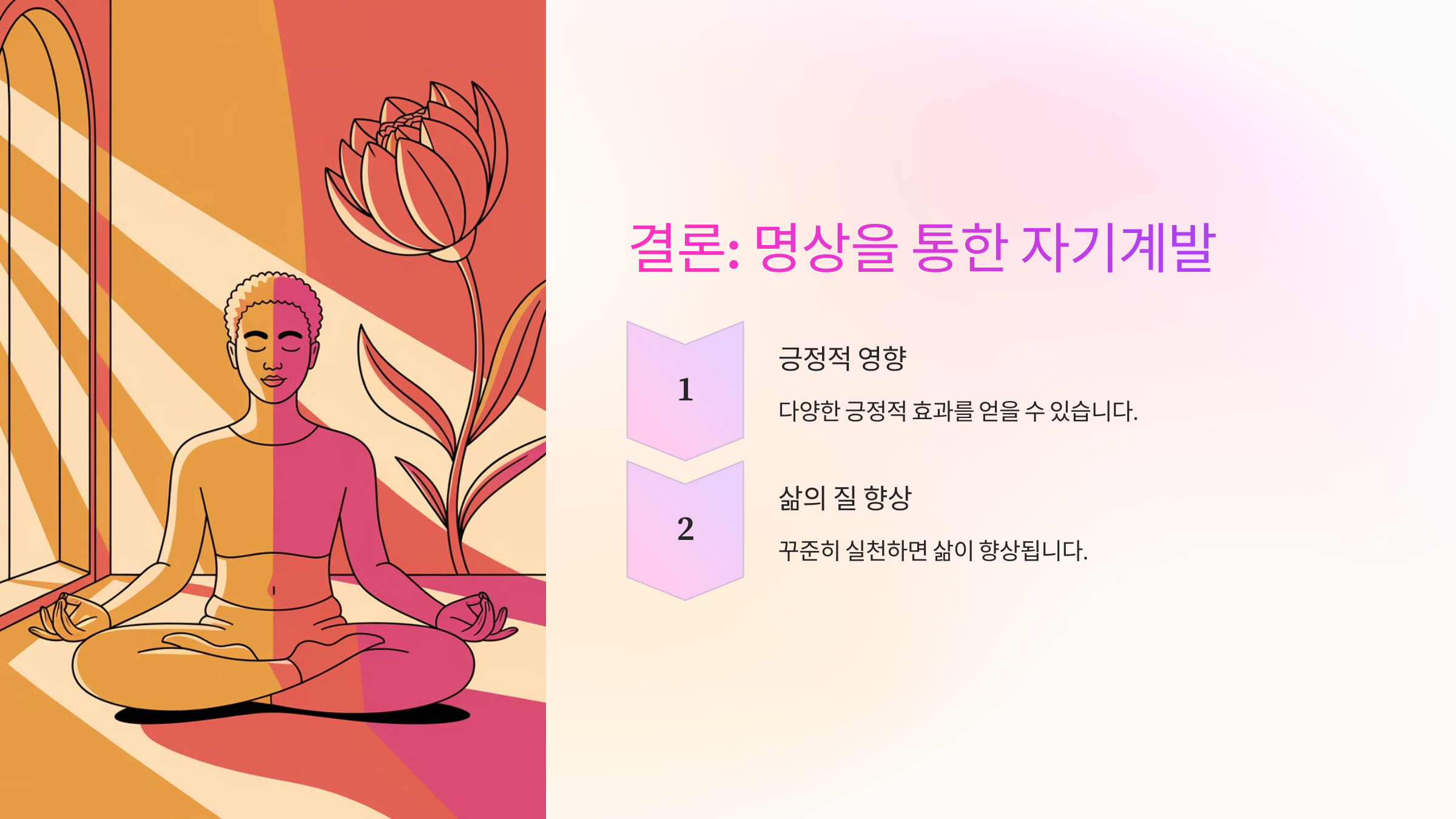 결론: 명상을 통한 자기계발

1

긍정적 영향

다양한 긍정적 효과를 얻을 수 있습니다.

2

삶의 질 향상

꾸준히 실천하면 삶이 향상됩니다.